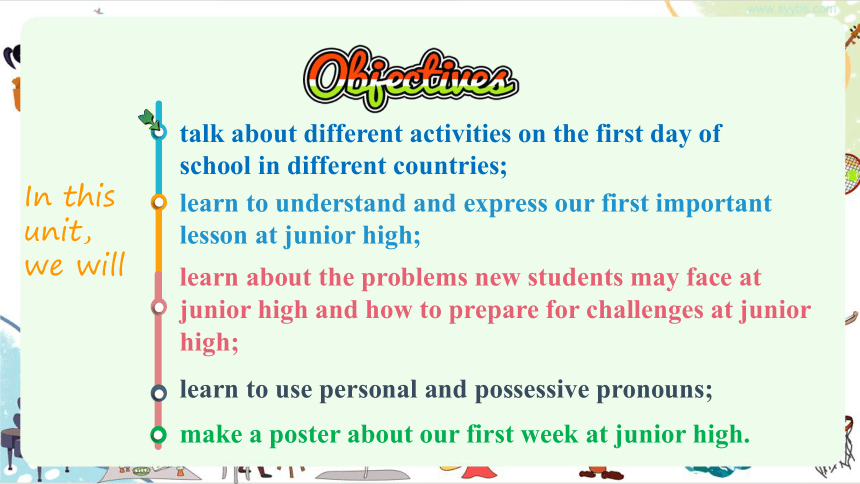 www.xyybs.com

Objectives

In this unit, we will

talk about different activities on the first day of school in different countries;

learn to understand and express our first important lesson at junior high;

learn about the problems new students may face at junior high and how to prepare for challenges at junior high;

learn to use personal and possessive pronouns;

make a poster about our first week at junior high.